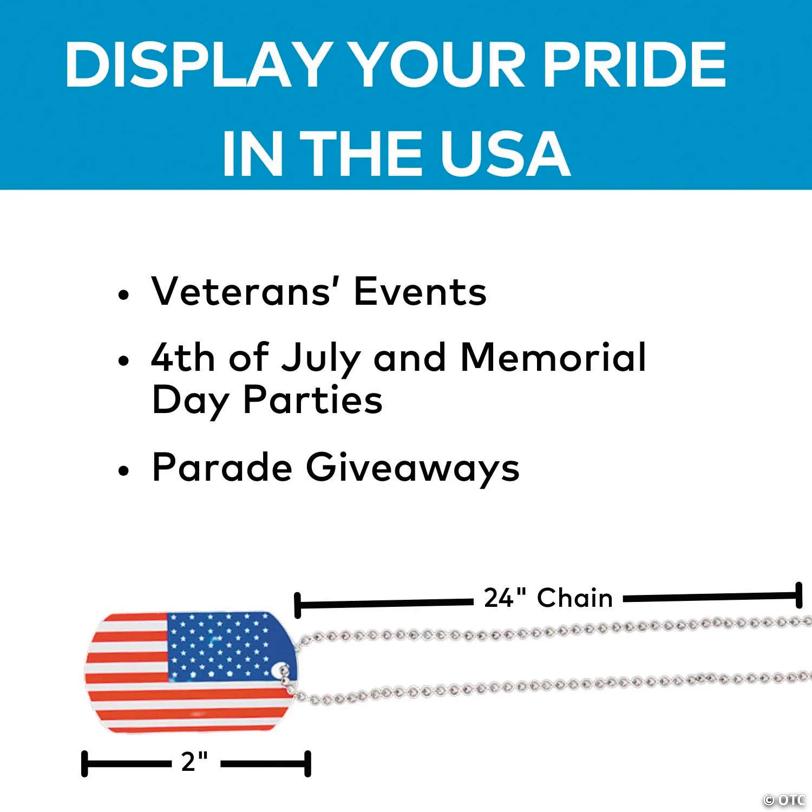 DISPLAY YOUR PRIDE IN THE USA

• Veterans' Events
• 4th of July and Memorial Day Parties
• Parade Giveaways

24" Chain

2"

© OTC